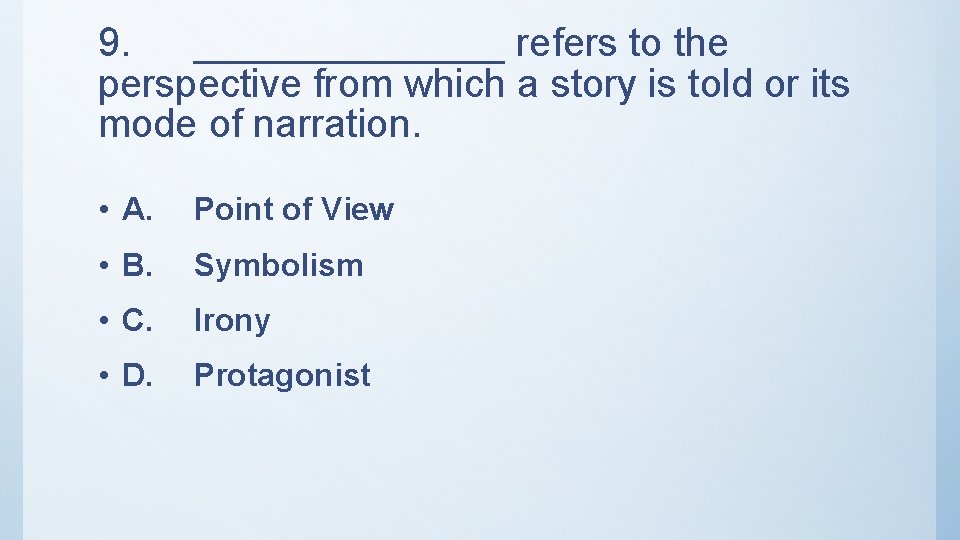 9. ______________ refers to the perspective from which a story is told or its mode of narration.

• A. Point of View

• B. Symbolism

• C. Irony

• D. Protagonist